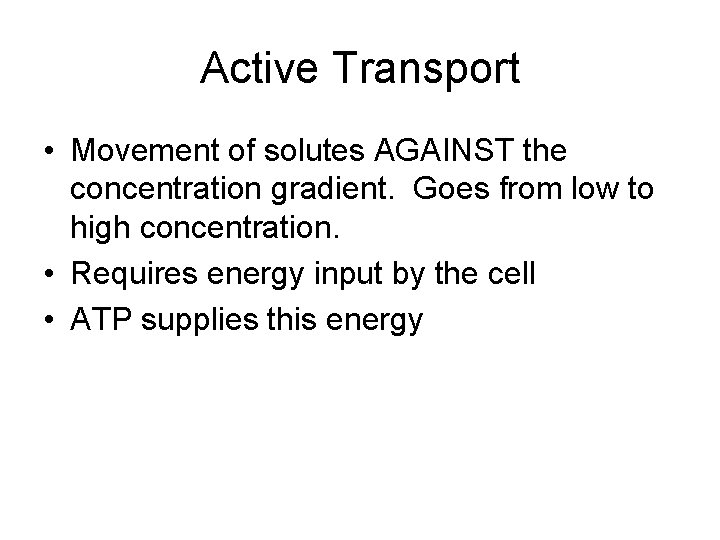 Active Transport

• Movement of solutes AGAINST the concentration gradient.  Goes from low to high concentration.
• Requires energy input by the cell
• ATP supplies this energy